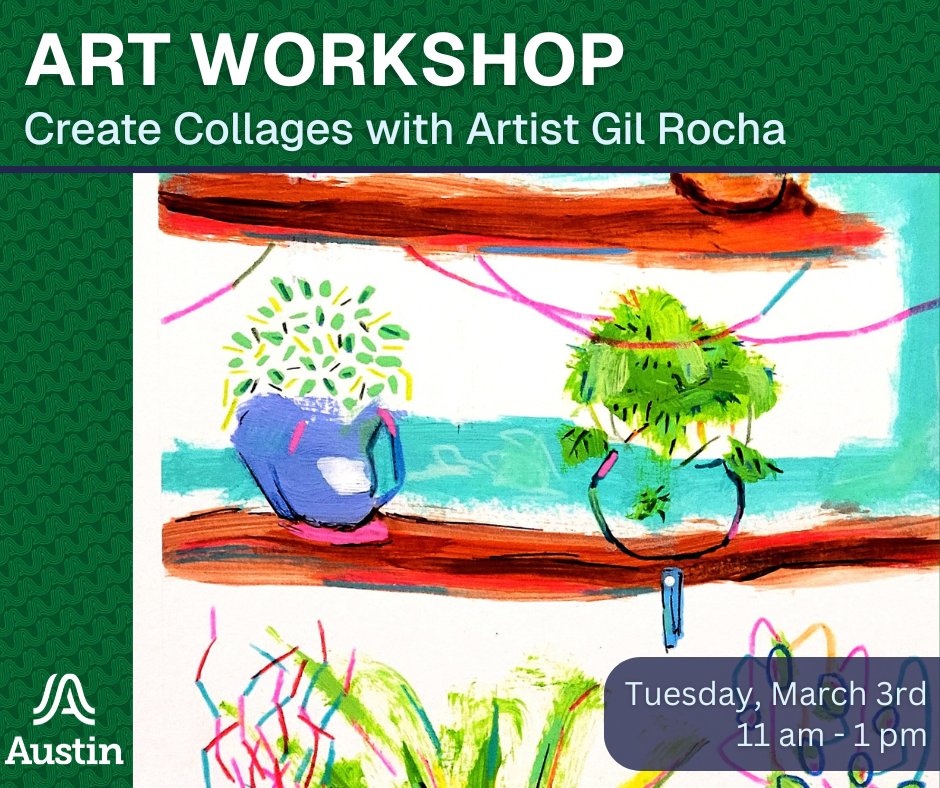 ART WORKSHOP
Create Collages with Artist Gil Rocha

Tuesday, March 3rd
11 am - 1 pm

Austin